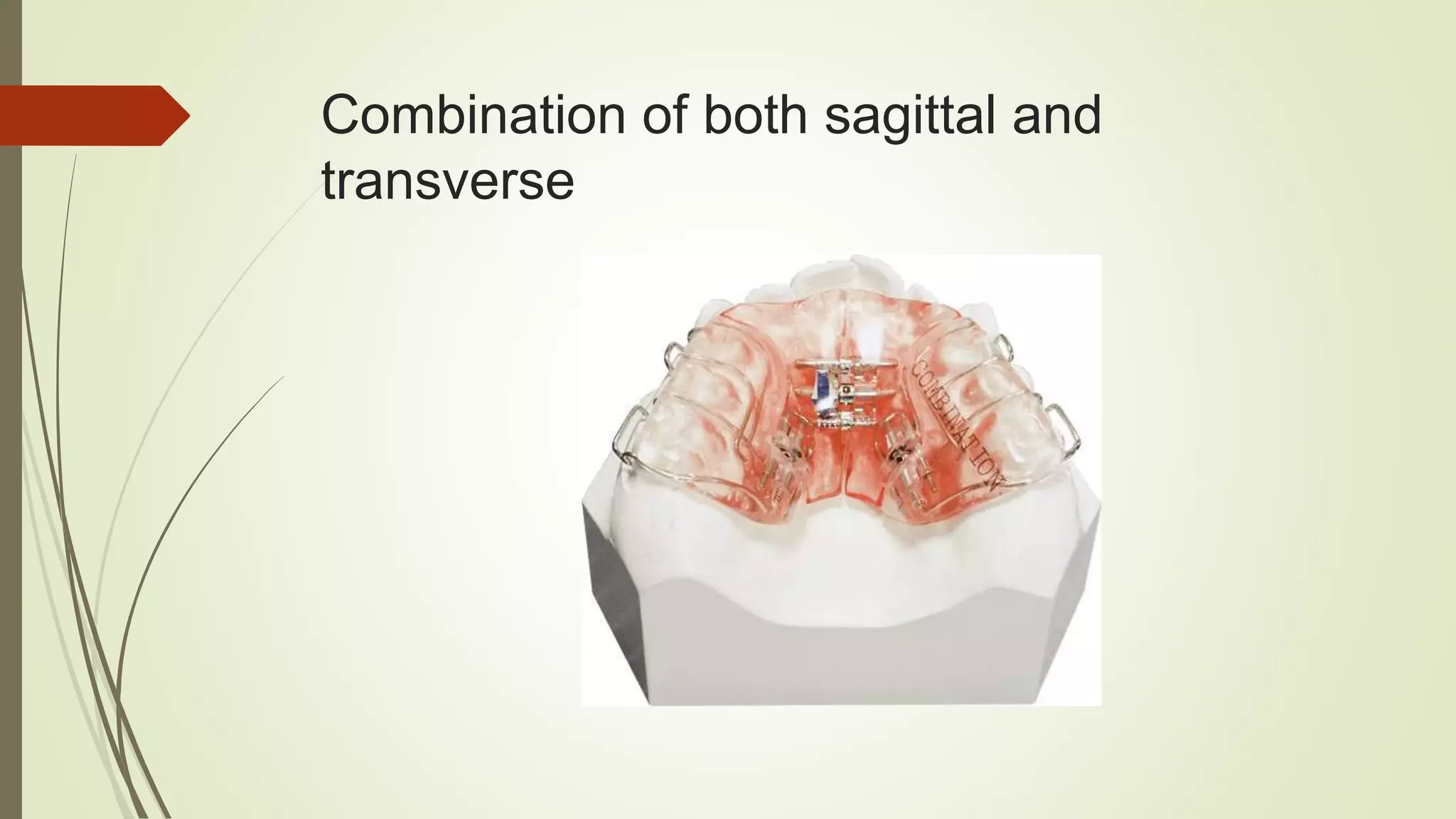 Combination of both sagittal and transverse

COMBINATION